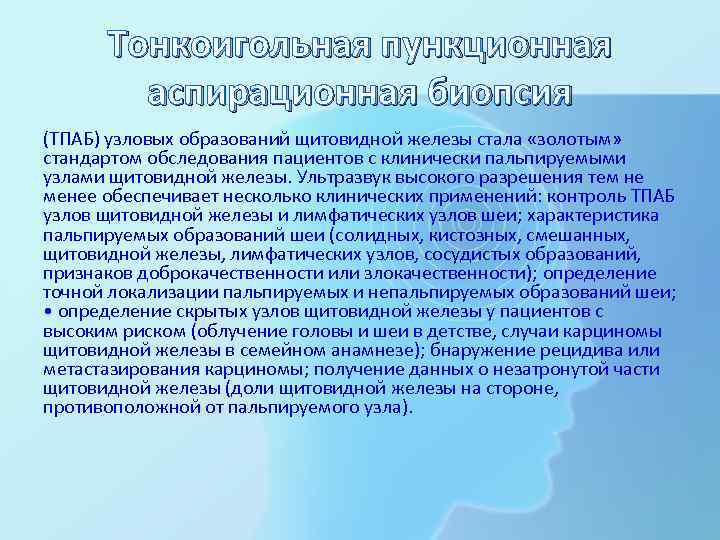 Тонкоигольная пункционная аспирационная биопсия

(ТПАБ) узловых образований щитовидной железы стала «золотым» стандартом обследования пациентов с клинически пальпируемыми узлами щитовидной железы. Ультразвук высокого разрешения тем не менее обеспечивает несколько клинических применений: контроль ТПАБ узлов щитовидной железы и лимфатических узлов шеи; характеристика пальпируемых образований шеи (солидных, кистозных, смешанных, щитовидной железы, лимфатических узлов, сосудистых образований, признаков доброкачественности или злокачественности); определение точной локализации пальпируемых и непальпируемых образований шеи; • определение скрытых узлов щитовидной железы у пациентов с высоким риском (облучение головы и шеи в детстве, случаи карциномы щитовидной железы в семейном анамнезе); бнаружение рецидива или метастазирования карциномы; получение данных о незатронутой части щитовидной железы (доли щитовидной железы на стороне, противоположной от пальпируемого узла).